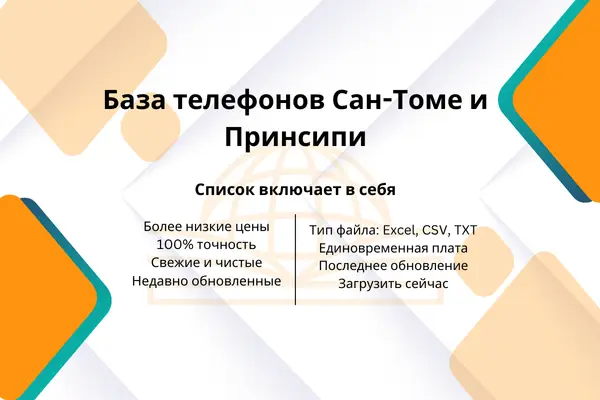 База телефонов Сан-Томе и Принсипи

Список включает в себя

Более низкие цены
100% точность
Свежие и чистые
Недавно обновленные

Тип файла: Excel, CSV, TXT
Единовременная плата
Последнее обновление
Загрузить сейчас